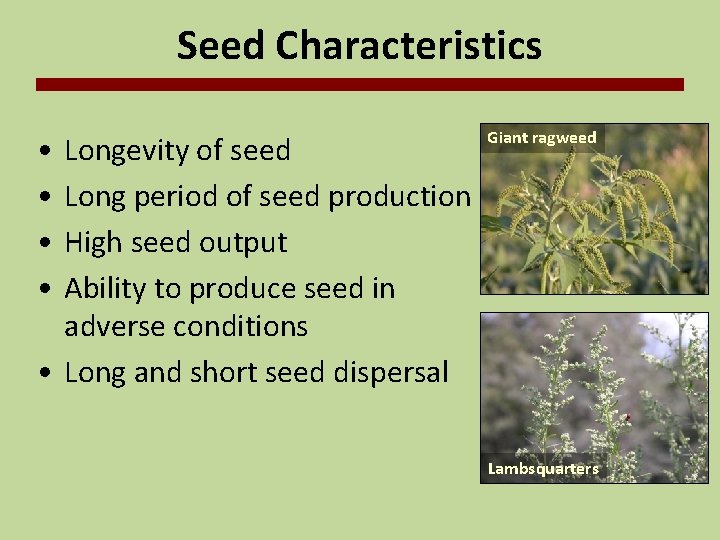 Seed Characteristics

• Longevity of seed
• Long period of seed production
• High seed output
• Ability to produce seed in adverse conditions
• Long and short seed dispersal

Giant ragweed

Lambsquarters